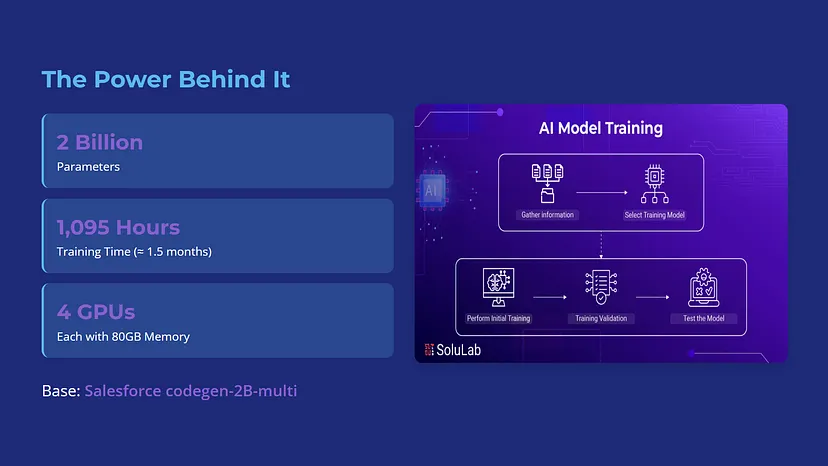 The Power Behind It

2 Billion
Parameters

1,095 Hours
Training Time (≈ 1.5 months)

4 GPUs
Each with 80GB Memory

Base: Salesforce codegen-2B-multi

AI Model Training

AI

Gather information

Select Training Model

Perform Initial Training

Training Validation

Test the Model

SoluLab